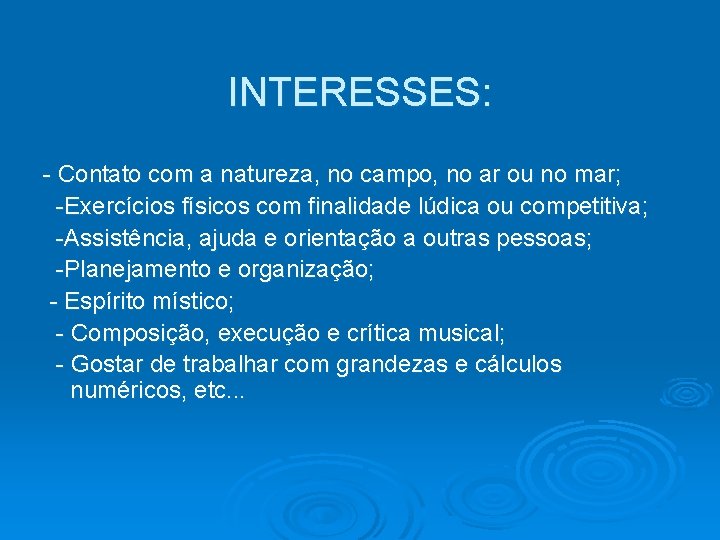 INTERESSES:

- Contato com a natureza, no campo, no ar ou no mar;
-Exercícios físicos com finalidade lúdica ou competitiva;
-Assistência, ajuda e orientação a outras pessoas;
-Planejamento e organização;
- Espírito místico;
- Composição, execução e crítica musical;
- Gostar de trabalhar com grandezas e cálculos numéricos, etc...